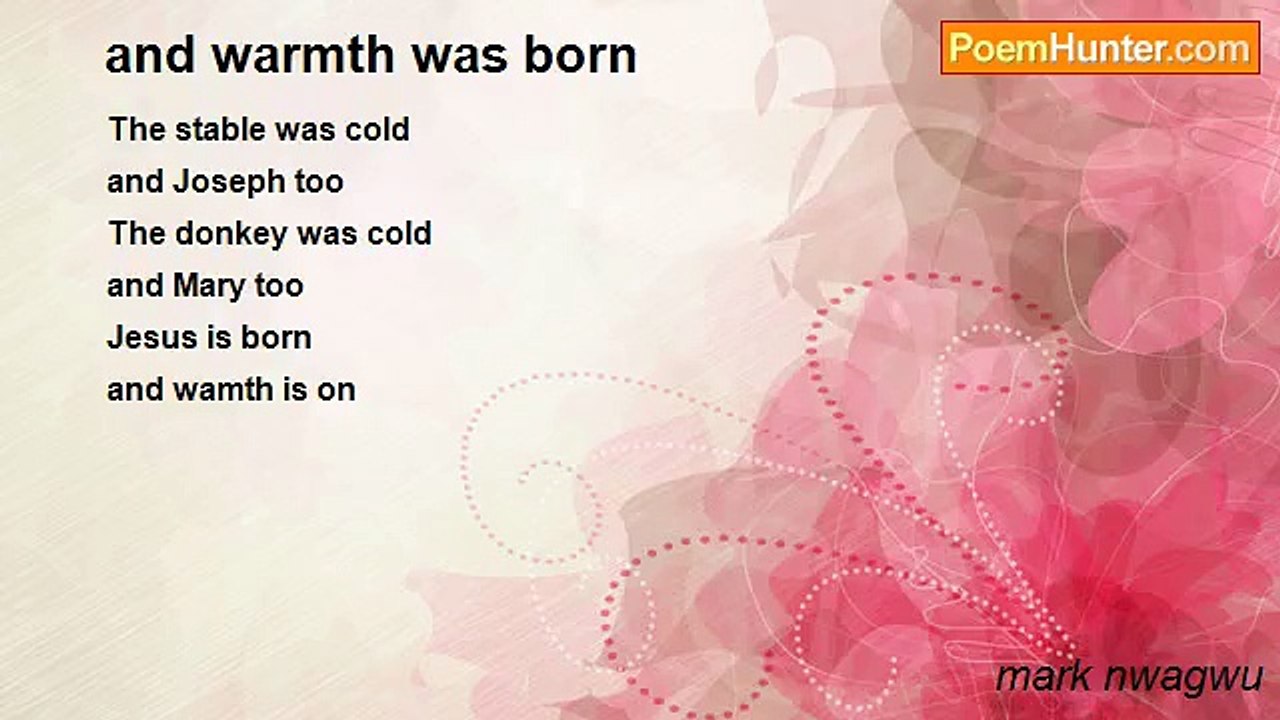 and warmth was born

PoemHunter.com

The stable was cold
and Joseph too
The donkey was cold
and Mary too
Jesus is born
and wamth is on

mark nwagwu